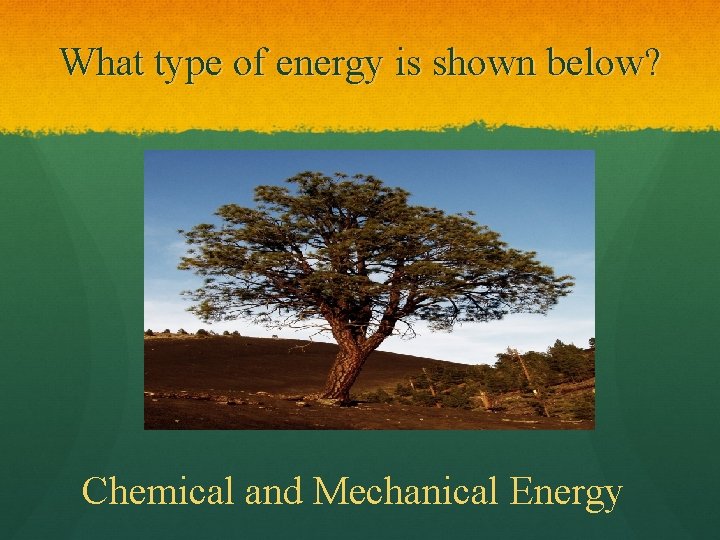 What type of energy is shown below?

Chemical and Mechanical Energy